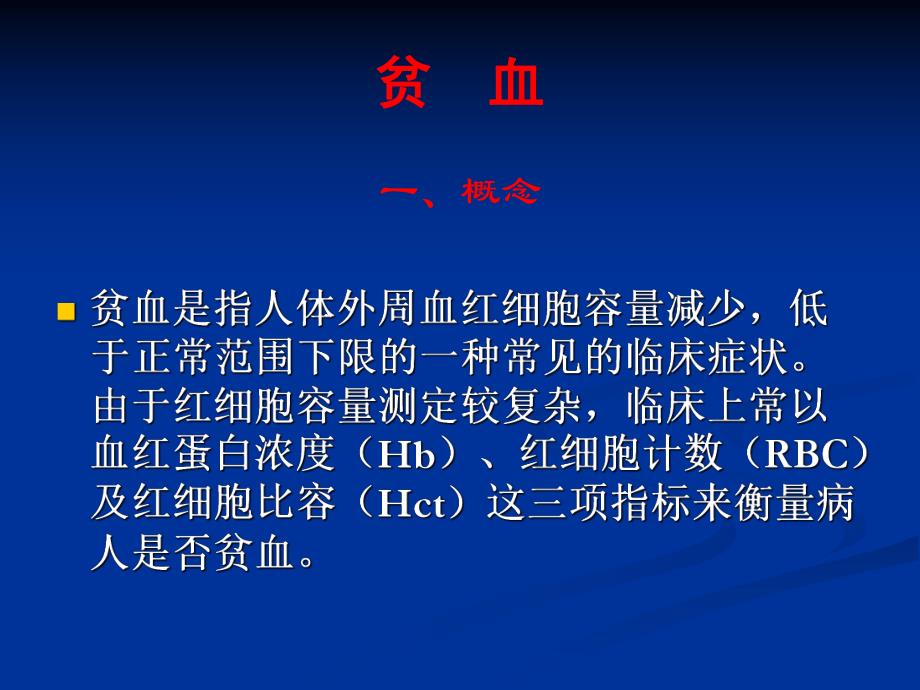 贫　血

一、概念

贫血是指人体外周血红细胞容量减少，低于正常范围下限的一种常见的临床症状。由于红细胞容量测定较复杂，临床上常以血红蛋白浓度（Hb）、红细胞计数（RBC）及红细胞比容（Hct）这三项指标来衡量病人是否贫血。